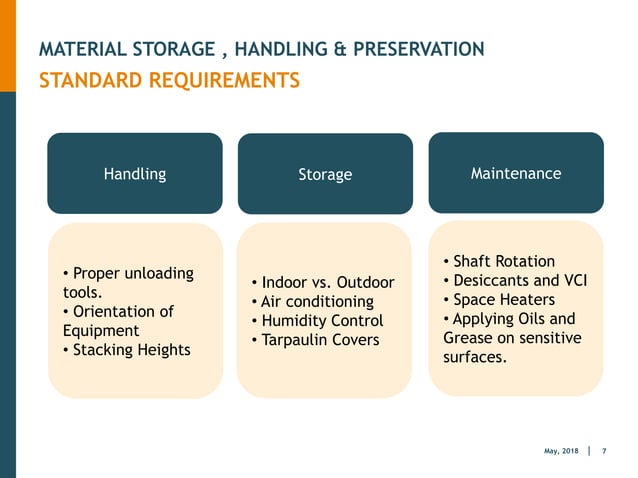 MATERIAL STORAGE , HANDLING & PRESERVATION
STANDARD REQUIREMENTS

Handling

• Proper unloading tools.
• Orientation of Equipment
• Stacking Heights

Storage

• Indoor vs. Outdoor
• Air conditioning
• Humidity Control
• Tarpaulin Covers

Maintenance

• Shaft Rotation
• Desiccants and VCI
• Space Heaters
• Applying Oils and Grease on sensitive surfaces.

May, 2018 | 7